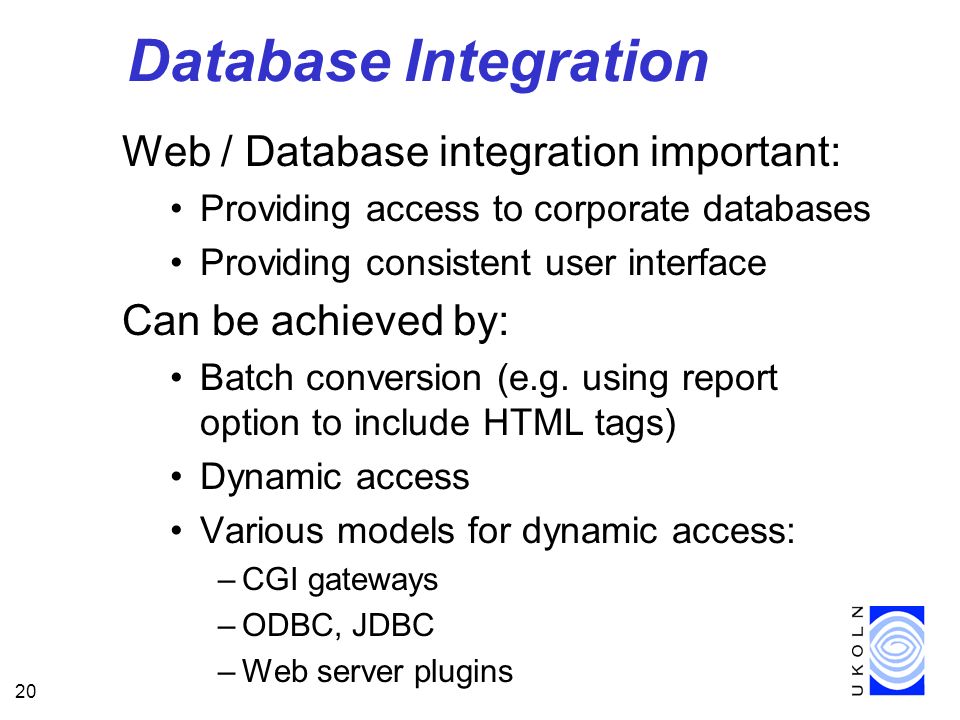 Database Integration

Web / Database integration important:

• Providing access to corporate databases
• Providing consistent user interface

Can be achieved by:

• Batch conversion (e.g. using report option to include HTML tags)
• Dynamic access
• Various models for dynamic access:
– CGI gateways
– ODBC, JDBC
– Web server plugins

20

UKOLN